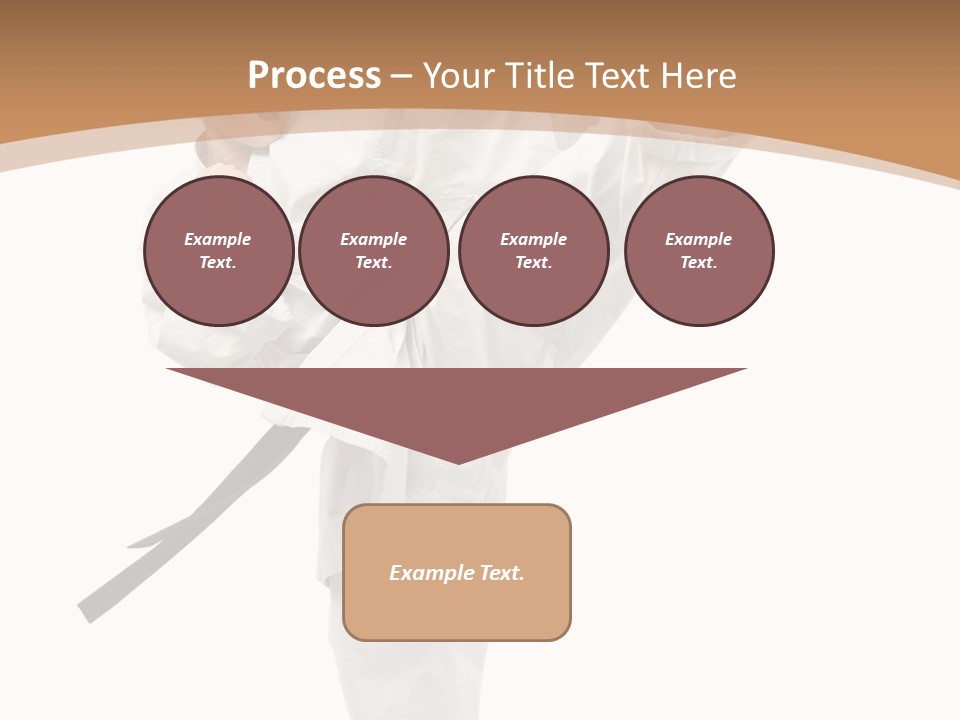 Process – Your Title Text Here

Example Text.

Example Text.

Example Text.

Example Text.

Example Text.